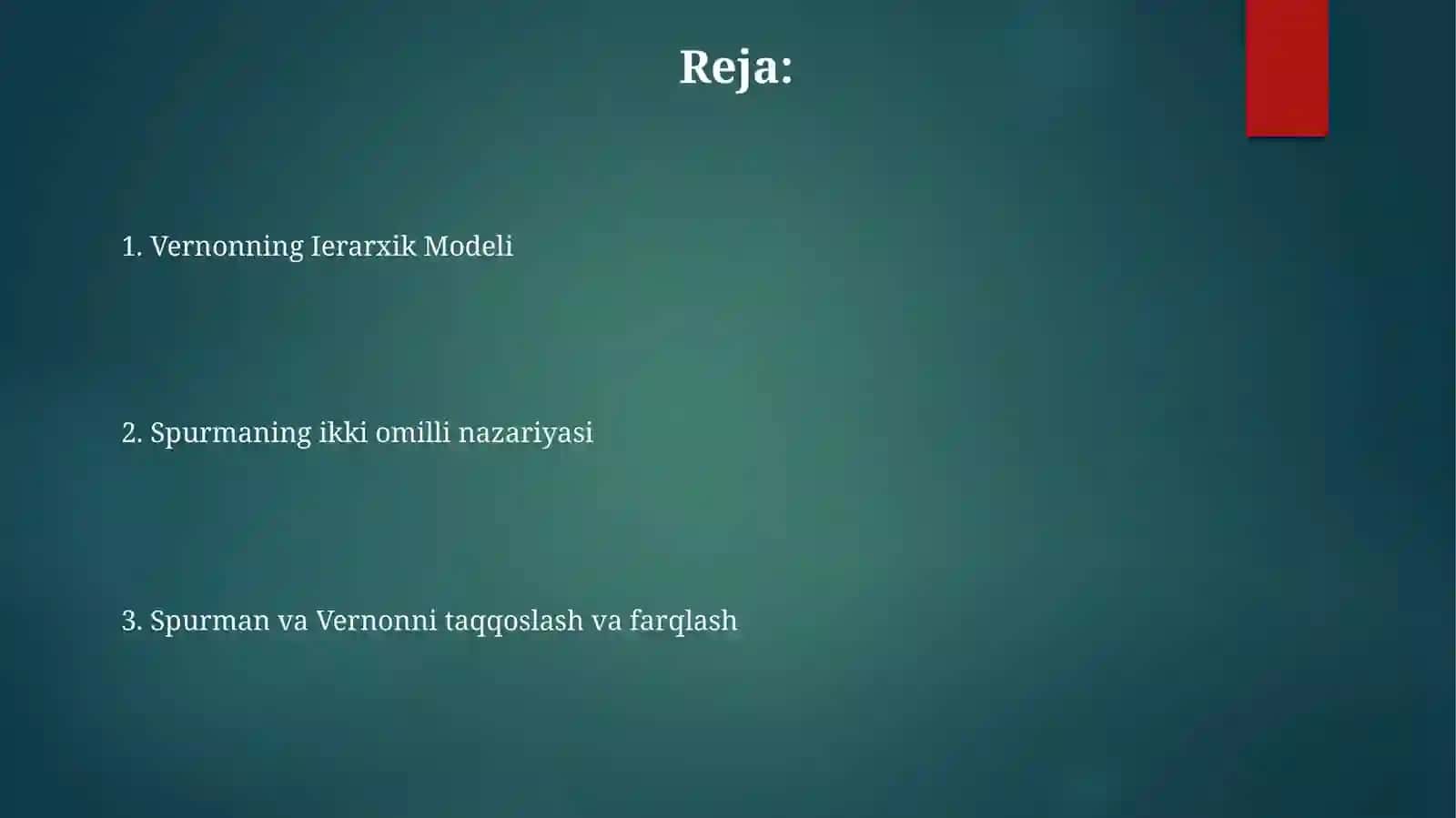 Reja:

1. Vernonning Ierarxik Modeli

2. Spurmaning ikki omilli nazariyasi

3. Spurman va Vernonni taqqoslash va farqlash